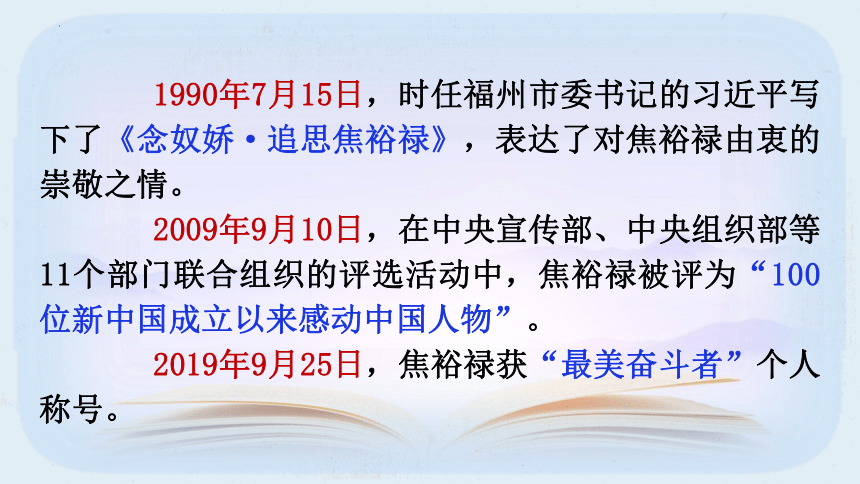 1990年7月15日，时任福州市委书记的习近平写下了《念奴娇·追思焦裕禄》，表达了对焦裕禄由衷的崇敬之情。

2009年9月10日，在中央宣传部、中央组织部等11个部门联合组织的评选活动中，焦裕禄被评为“100位新中国成立以来感动中国人物”。

2019年9月25日，焦裕禄获“最美奋斗者”个人称号。